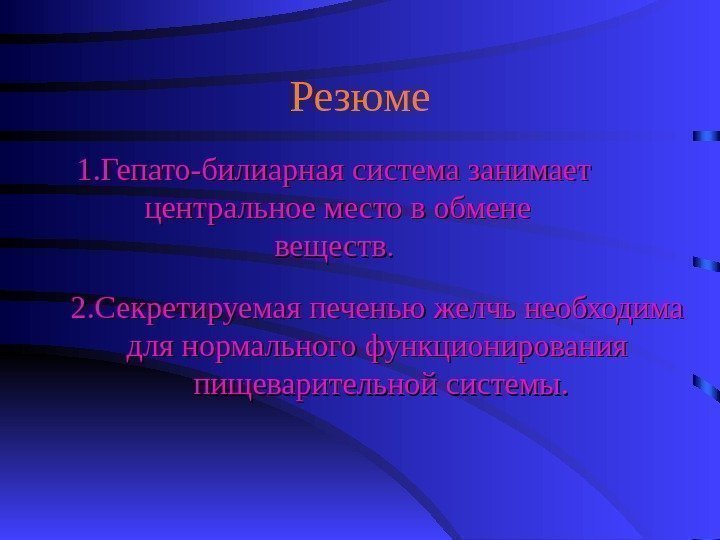 Резюме

1.Гепато-билиарная система занимает центральное место в обмене веществ.

2.Секретируемая печенью желчь необходима для нормального функционирования пищеварительной системы.